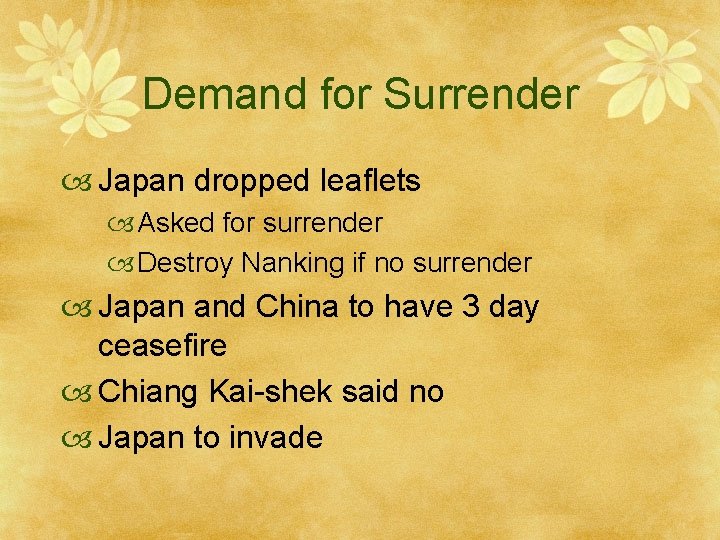 Demand for Surrender

Japan dropped leaflets

Asked for surrender

Destroy Nanking if no surrender

Japan and China to have 3 day ceasefire

Chiang Kai-shek said no

Japan to invade